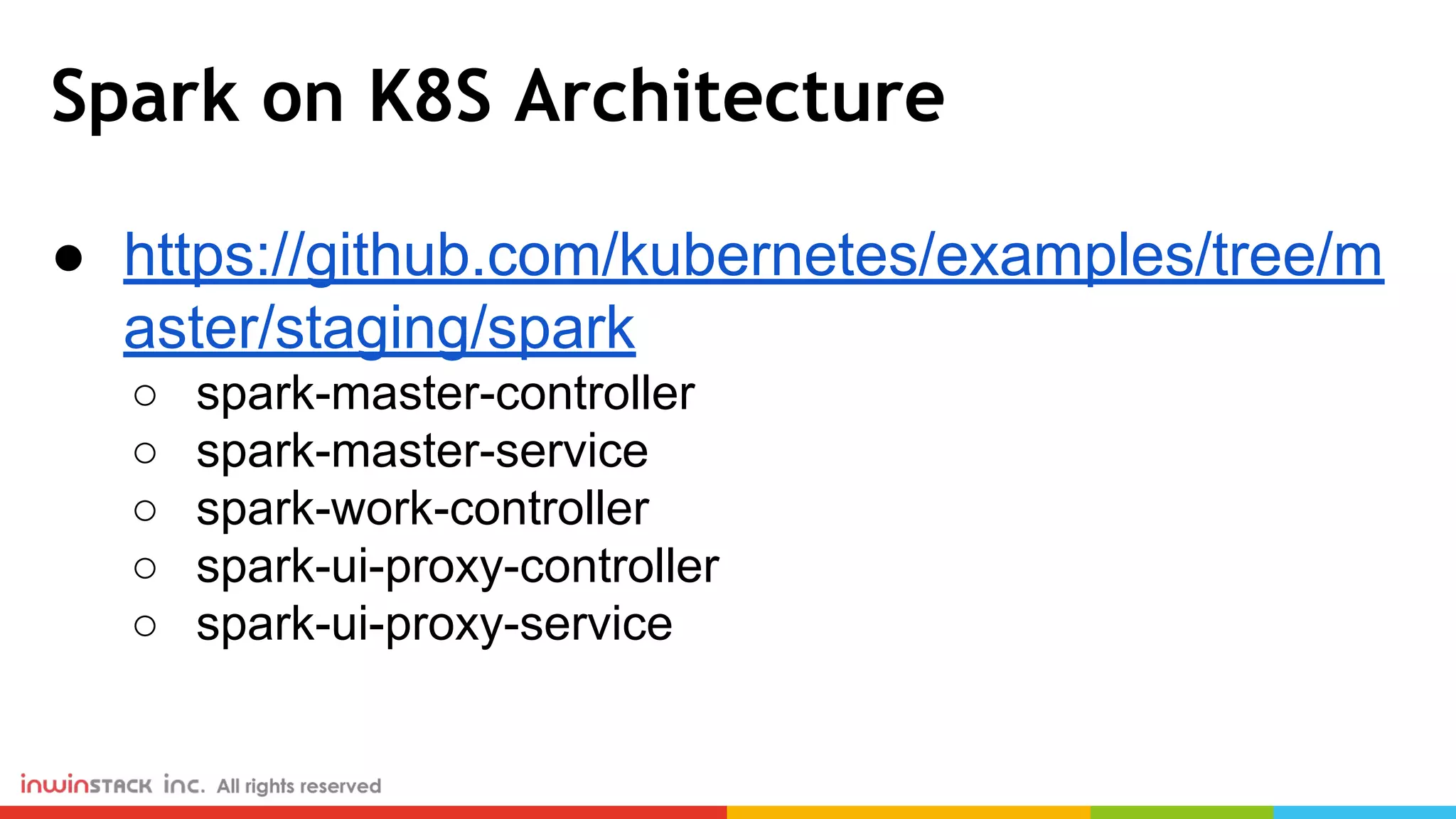 Spark on K8S Architecture

● https://github.com/kubernetes/examples/tree/master/staging/spark
○ spark-master-controller
○ spark-master-service
○ spark-work-controller
○ spark-ui-proxy-controller
○ spark-ui-proxy-service

inwinSTACK inc. All rights reserved